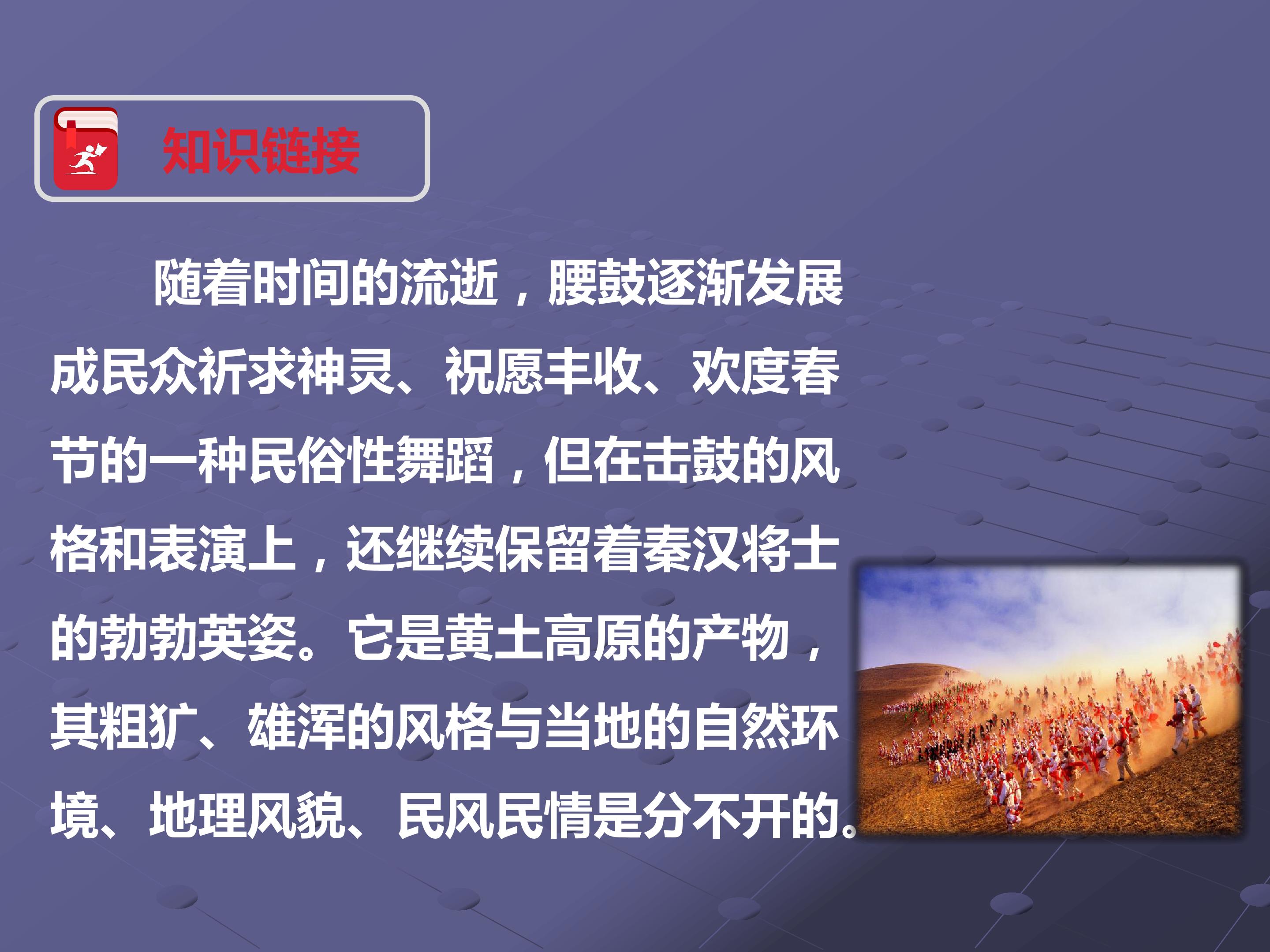 知识链接

随着时间的流逝，腰鼓逐渐发展成民众祈求神灵、祝愿丰收、欢度春节的一种民俗性舞蹈，但在击鼓的风格和表演上，还继续保留着秦汉将士的勃勃英姿。它是黄土高原的产物，其粗犷、雄浑的风格与当地的自然环境、地理风貌、民风民情是分不开的。